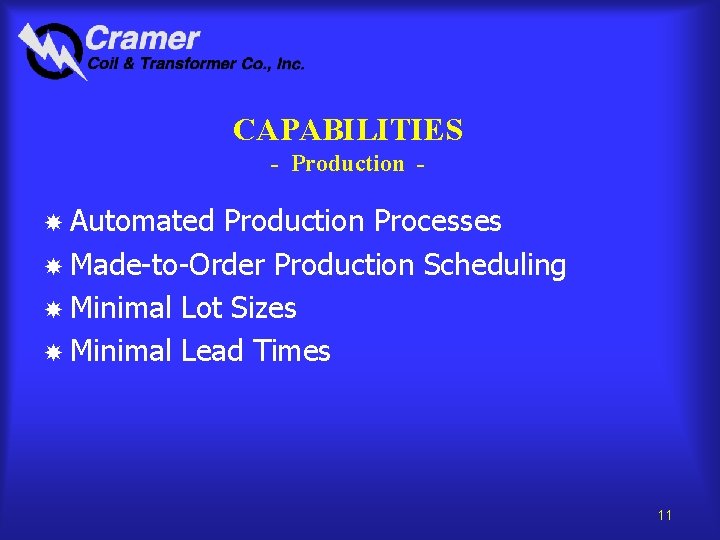 Cramer
Coil & Transformer Co., Inc.

CAPABILITIES
- Production -

Automated Production Processes
Made-to-Order Production Scheduling
Minimal Lot Sizes
Minimal Lead Times

11